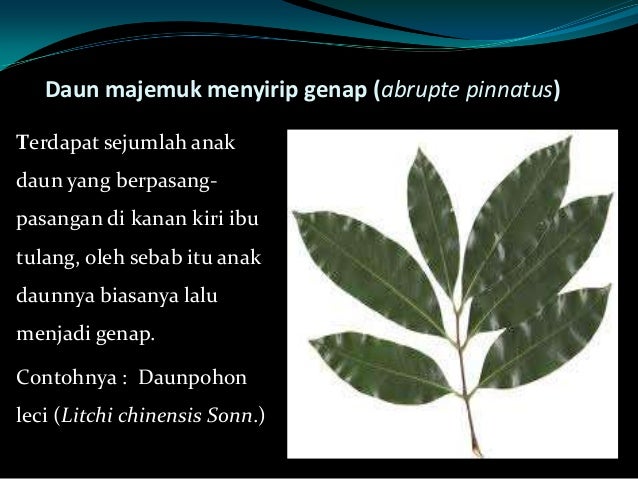 Daun majemuk menyirip genap (abrupte pinnatus)

Terdapat sejumlah anak daun yang berpasang-pasangan di kanan kiri ibu tulang, oleh sebab itu anak daunnya biasanya lalu menjadi genap.

Contohnya : Daunpohon leci (Litchi chinensis Sonn.)